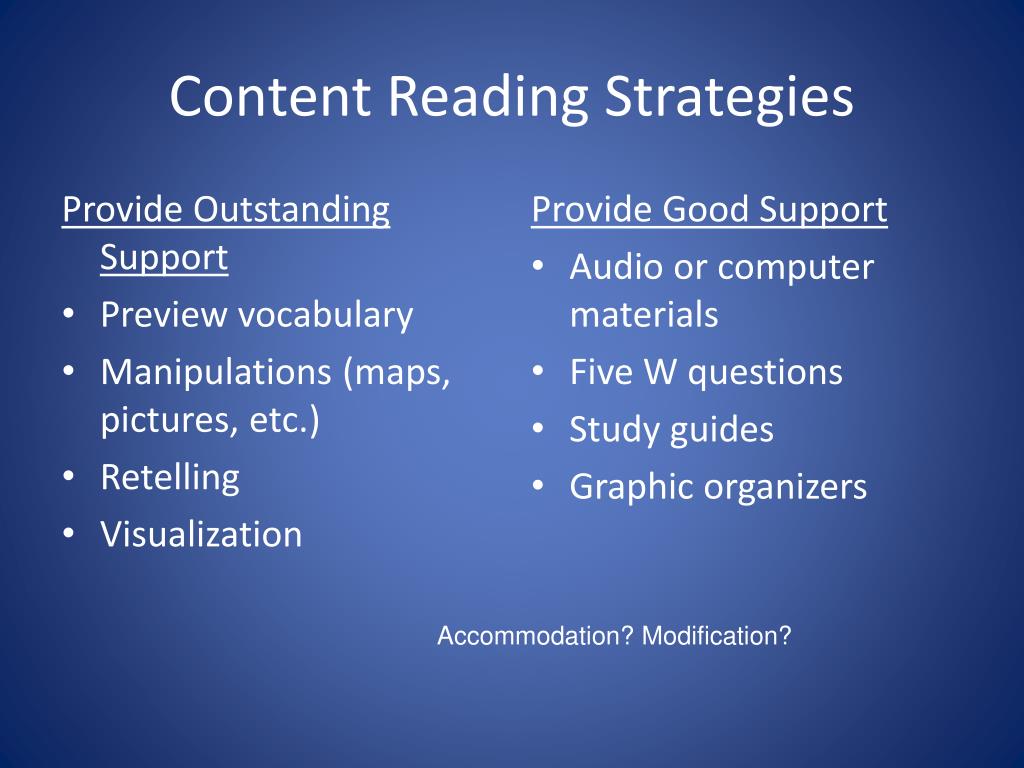 Content Reading Strategies

Provide Outstanding Support
• Preview vocabulary
• Manipulations (maps, pictures, etc.)
• Retelling
• Visualization

Provide Good Support
• Audio or computer materials
• Five W questions
• Study guides
• Graphic organizers

Accommodation? Modification?